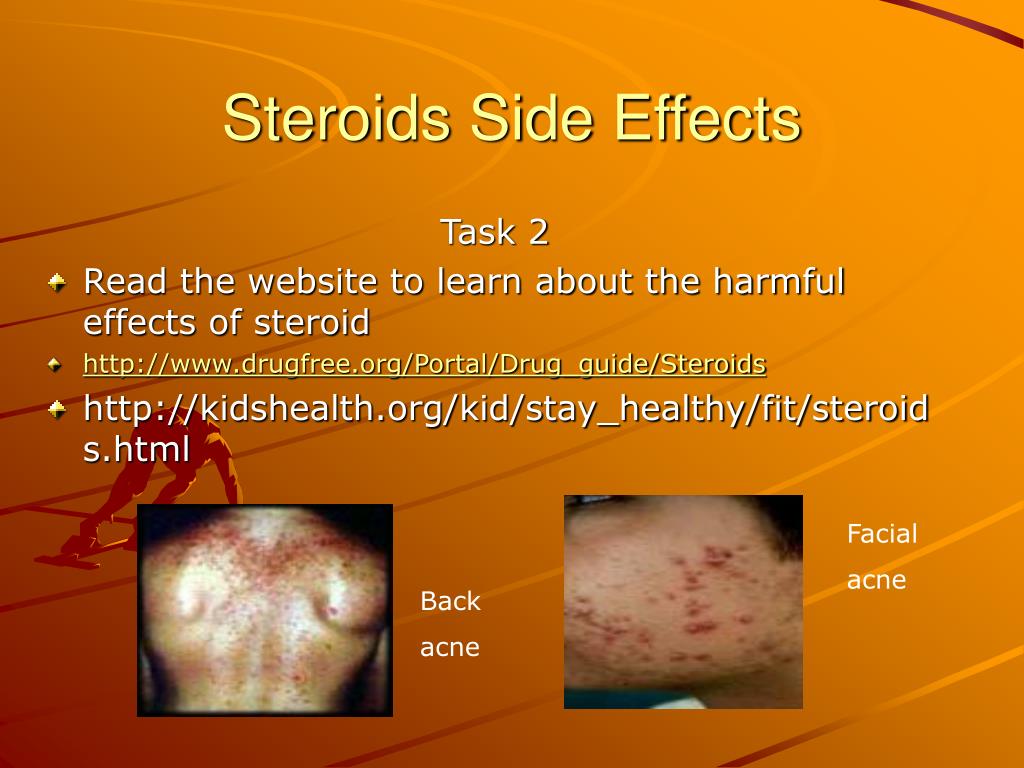 Steroids Side Effects

Task 2

Read the website to learn about the harmful effects of steroid

http://www.drugfree.org/Portal/Drug_guide/Steroids

http://kidshealth.org/kid/stay_healthy/fit/steroids.html

Back acne

Facial acne